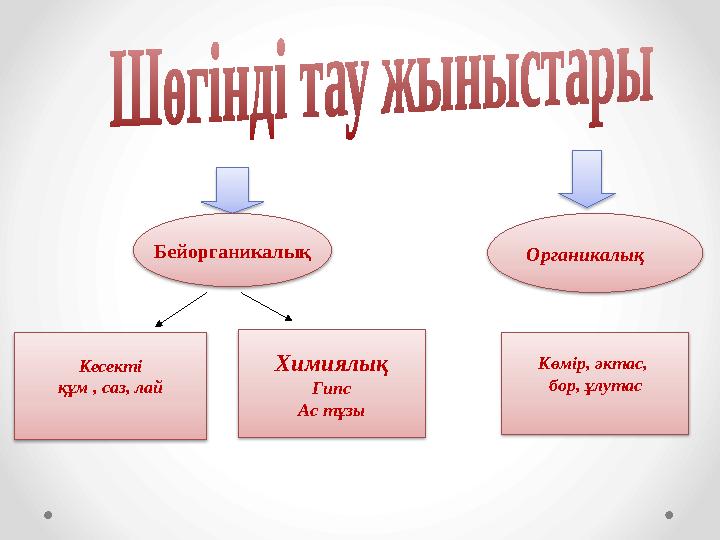 Шөгінді тау жыныстары

Бейорганикалық

Органикалық

Кесекті
құм , саз, лай

Химиялық
Гипс
Ас тұзы

Көмір, әктас,
бор, ұлутас